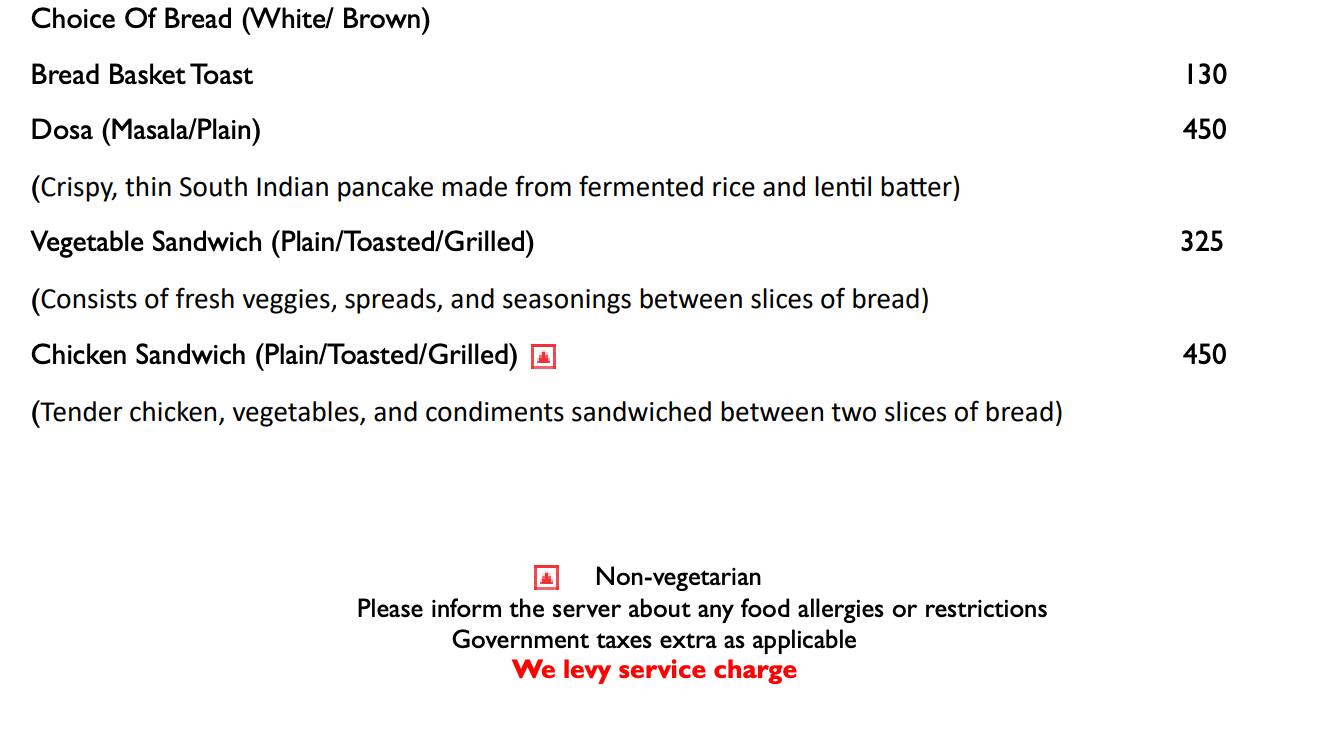 Choice Of Bread (White/ Brown)

Bread Basket Toast 130

Dosa (Masala/Plain) 450

(Crispy, thin South Indian pancake made from fermented rice and lentil batter)

Vegetable Sandwich (Plain/Toasted/Grilled) 325

(Consists of fresh veggies, spreads, and seasonings between slices of bread)

Chicken Sandwich (Plain/Toasted/Grilled) 450

(Tender chicken, vegetables, and condiments sandwiched between two slices of bread)

Non-vegetarian
Please inform the server about any food allergies or restrictions
Government taxes extra as applicable
We levy service charge